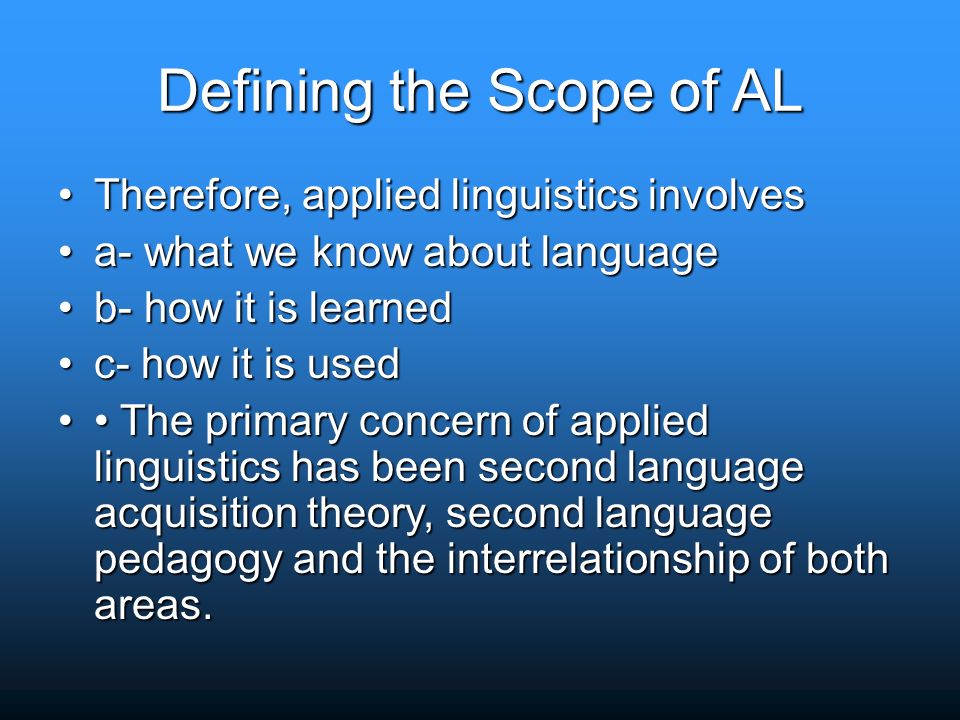 Defining the Scope of AL

• Therefore, applied linguistics involves
• a- what we know about language
• b- how it is learned
• c- how it is used
• • The primary concern of applied linguistics has been second language acquisition theory, second language pedagogy and the interrelationship of both areas.